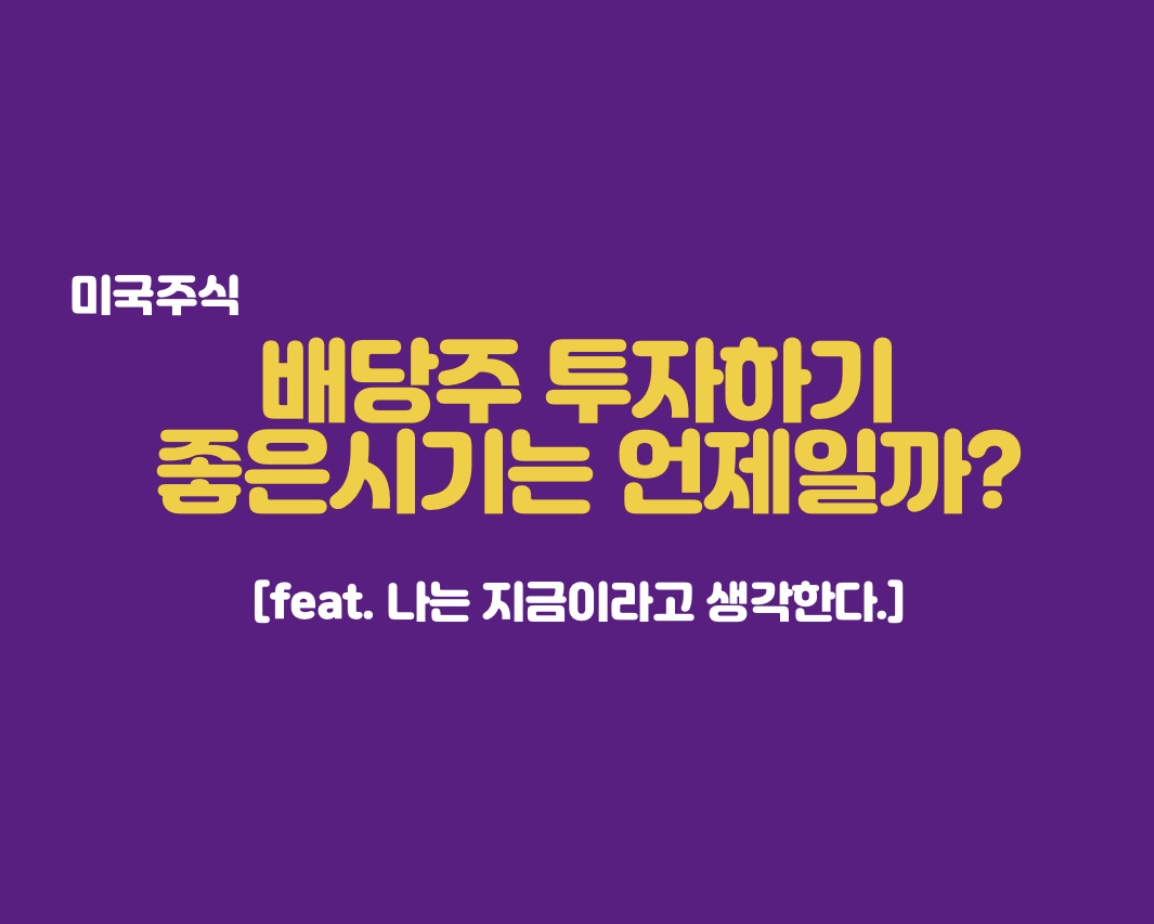 미국주식

배당주 투자하기
좋은시기는 언제일까?

[feat. 나는 지금이라고 생각한다.]